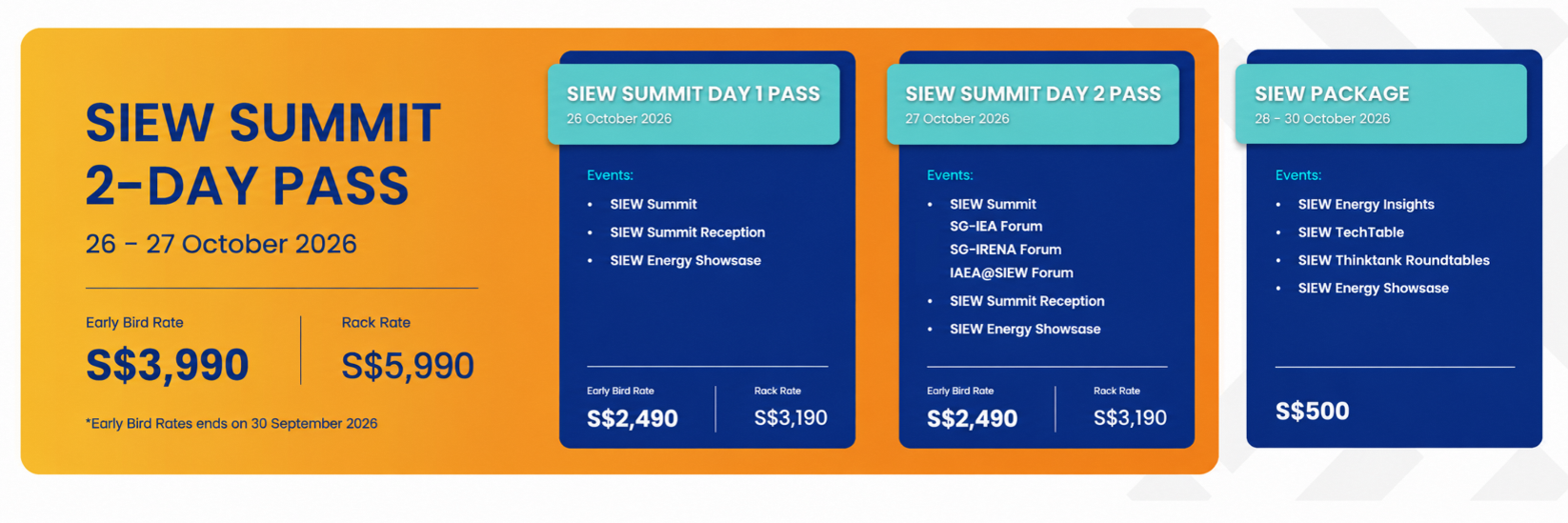 SIEW SUMMIT 2-DAY PASS

26 – 27 October 2026

Early Bird Rate
S$3,990

Rack Rate
S$5,990

*Early Bird Rates ends on 30 September 2026

SIEW SUMMIT DAY 1 PASS
26 October 2026

Events:
• SIEW Summit
• SIEW Summit Reception
• SIEW Energy Showsase

Early Bird Rate
S$2,490

Rack Rate
S$3,190

SIEW SUMMIT DAY 2 PASS
27 October 2026

Events:
• SIEW Summit
SG-IEA Forum
SG-IRENA Forum
IAEA@SIEW Forum
• SIEW Summit Reception
• SIEW Energy Showsase

Early Bird Rate
S$2,490

Rack Rate
S$3,190

SIEW PACKAGE
28 – 30 October 2026

Events:
• SIEW Energy Insights
• SIEW TechTable
• SIEW Thinktank Roundtables
• SIEW Energy Showsase

S$500